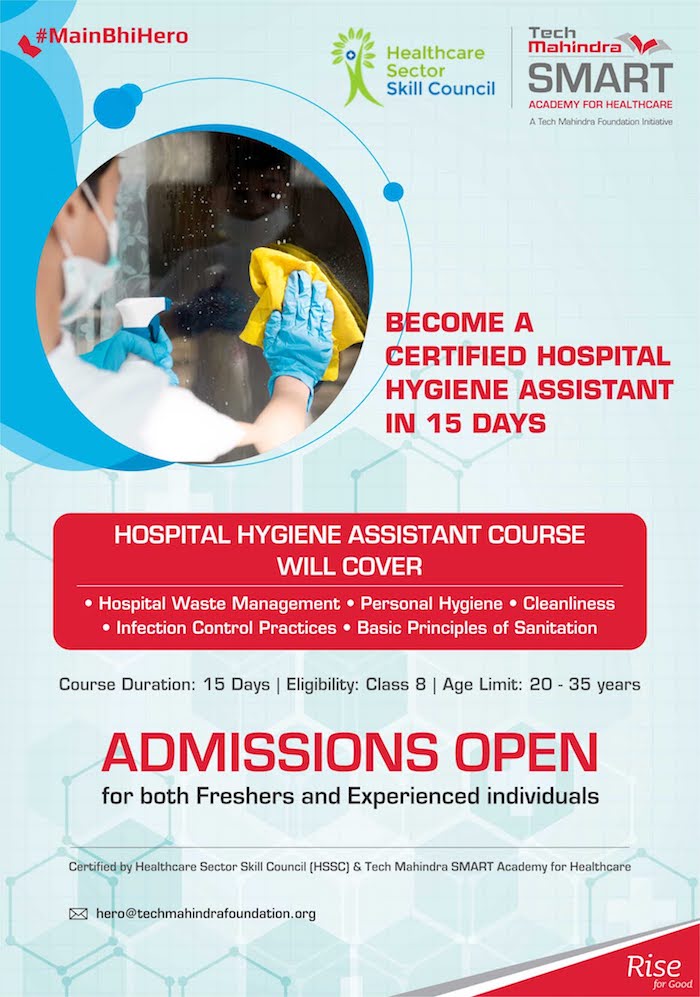 #MainBhiHero

Healthcare Sector Skill Council

Tech Mahindra SMART ACADEMY FOR HEALTHCARE
A Tech Mahindra Foundation Initiative

BECOME A CERTIFIED HOSPITAL HYGIENE ASSISTANT IN 15 DAYS

HOSPITAL HYGIENE ASSISTANT COURSE WILL COVER

• Hospital Waste Management • Personal Hygiene • Cleanliness
• Infection Control Practices • Basic Principles of Sanitation

Course Duration: 15 Days | Eligibility: Class 8 | Age Limit: 20 - 35 years

ADMISSIONS OPEN
for both Freshers and Experienced individuals

Certified by Healthcare Sector Skill Council (HSSC) & Tech Mahindra SMART Academy for Healthcare

hero@techmahindrafoundation.org

Rise for Good